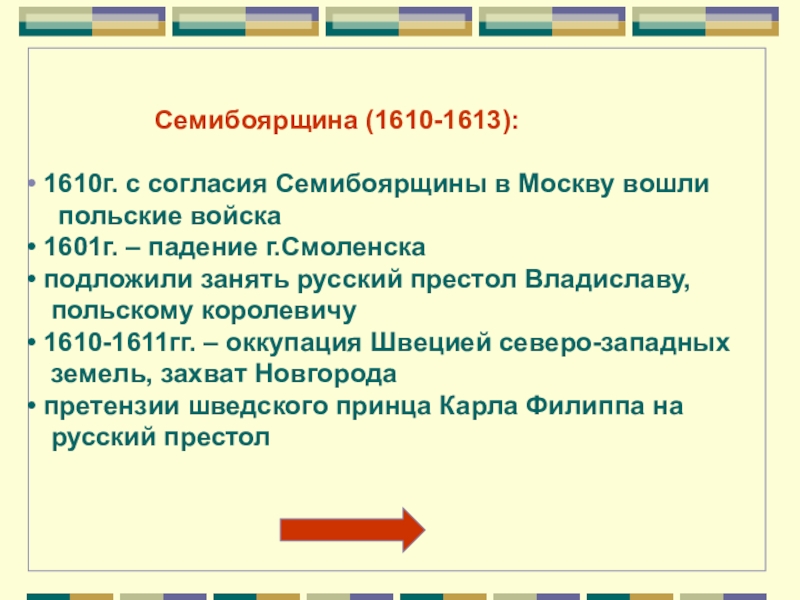 Семибоярщина (1610-1613):

• 1610г. с согласия Семибоярщины в Москву вошли польские войска
• 1601г. – падение г.Смоленска
• подложили занять русский престол Владиславу, польскому королевичу
• 1610-1611гг. – оккупация Швецией северо-западных земель, захват Новгорода
• претензии шведского принца Карла Филиппа на русский престол